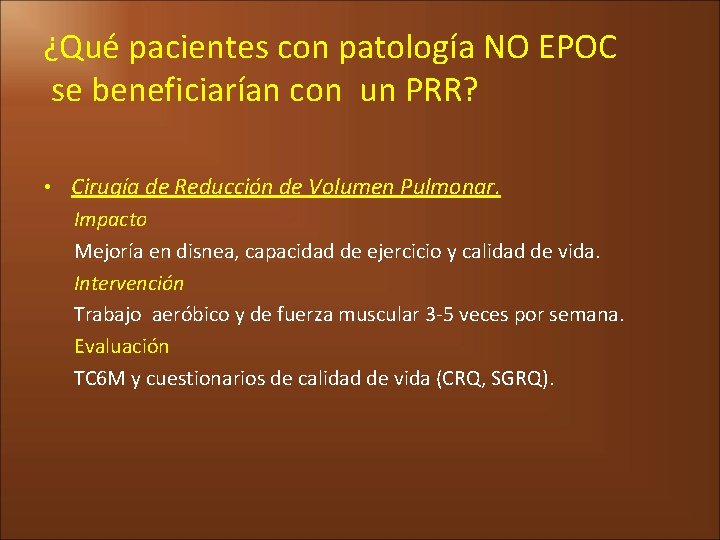 ¿Qué pacientes con patología NO EPOC se beneficiarían con un PRR?

• Cirugía de Reducción de Volumen Pulmonar.
Impacto
Mejoría en disnea, capacidad de ejercicio y calidad de vida.
Intervención
Trabajo aeróbico y de fuerza muscular 3-5 veces por semana.
Evaluación
TC6M y cuestionarios de calidad de vida (CRQ, SGRQ).